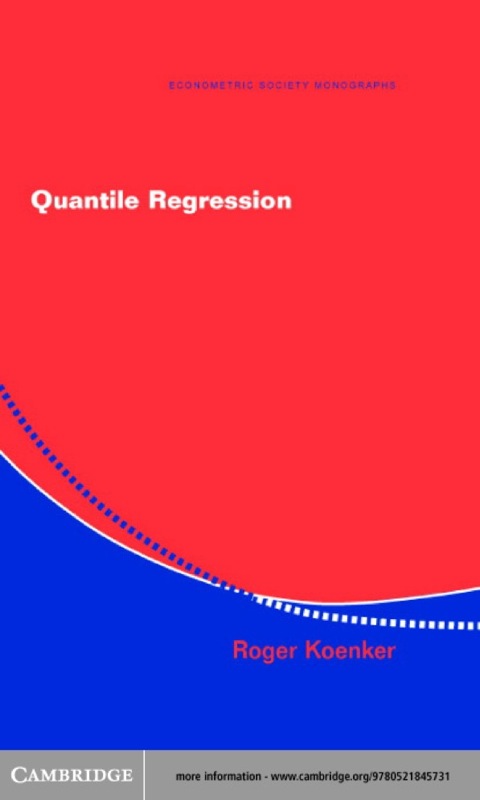 ECONOMETRIC SOCIETY MONOGRAPHS

Quantile Regression

Roger Koenker

CAMBRIDGE

more information - www.cambridge.org/9780521845731